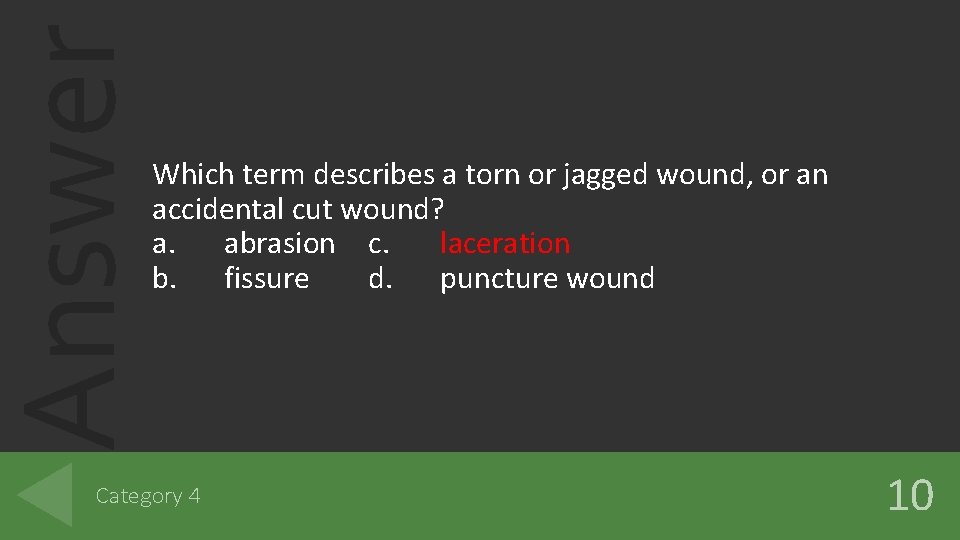 Answer

Which term describes a torn or jagged wound, or an accidental cut wound?
a. abrasion c. laceration
b. fissure d. puncture wound

Category 4

10